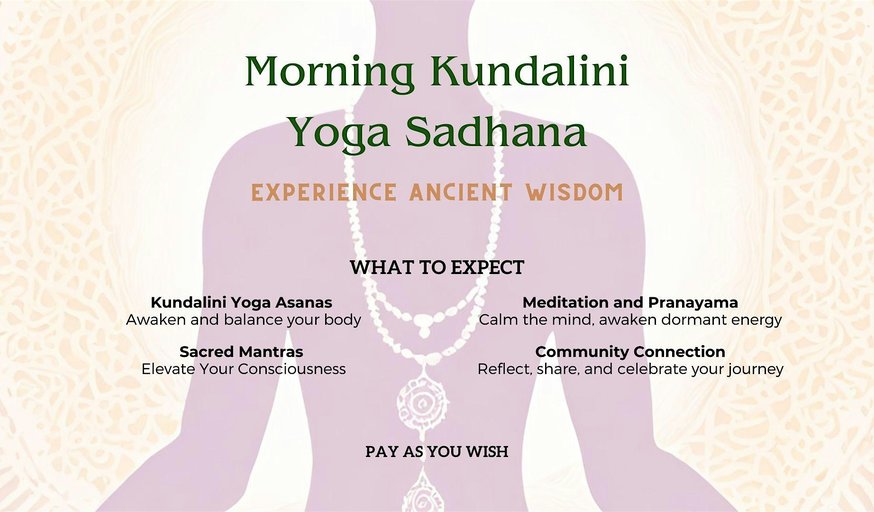 Morning Kundalini Yoga Sadhana

EXPERIENCE ANCIENT WISDOM

WHAT TO EXPECT

Kundalini Yoga Asanas
Awaken and balance your body

Sacred Mantras
Elevate Your Consciousness

Meditation and Pranayama
Calm the mind, awaken dormant energy

Community Connection
Reflect, share, and celebrate your journey

PAY AS YOU WISH